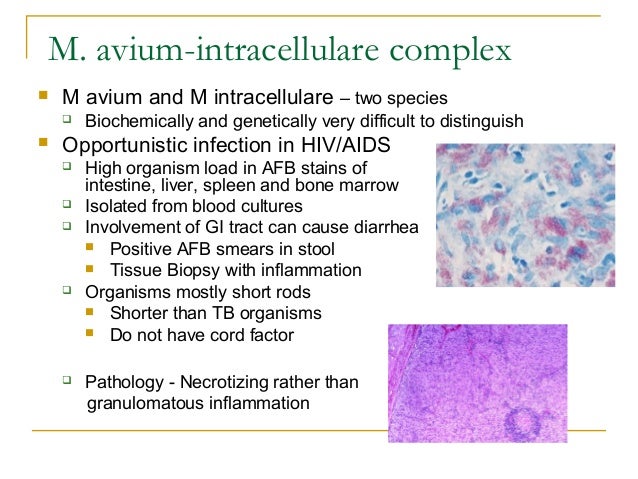 M. avium-intracellulare complex

M avium and M intracellulare – two species

Biochemically and genetically very difficult to distinguish

Opportunistic infection in HIV/AIDS

High organism load in AFB stains of intestine, liver, spleen and bone marrow

Isolated from blood cultures

Involvement of GI tract can cause diarrhea

Positive AFB smears in stool

Tissue Biopsy with inflammation

Organisms mostly short rods

Shorter than TB organisms

Do not have cord factor

Pathology - Necrotizing rather than granulomatous inflammation